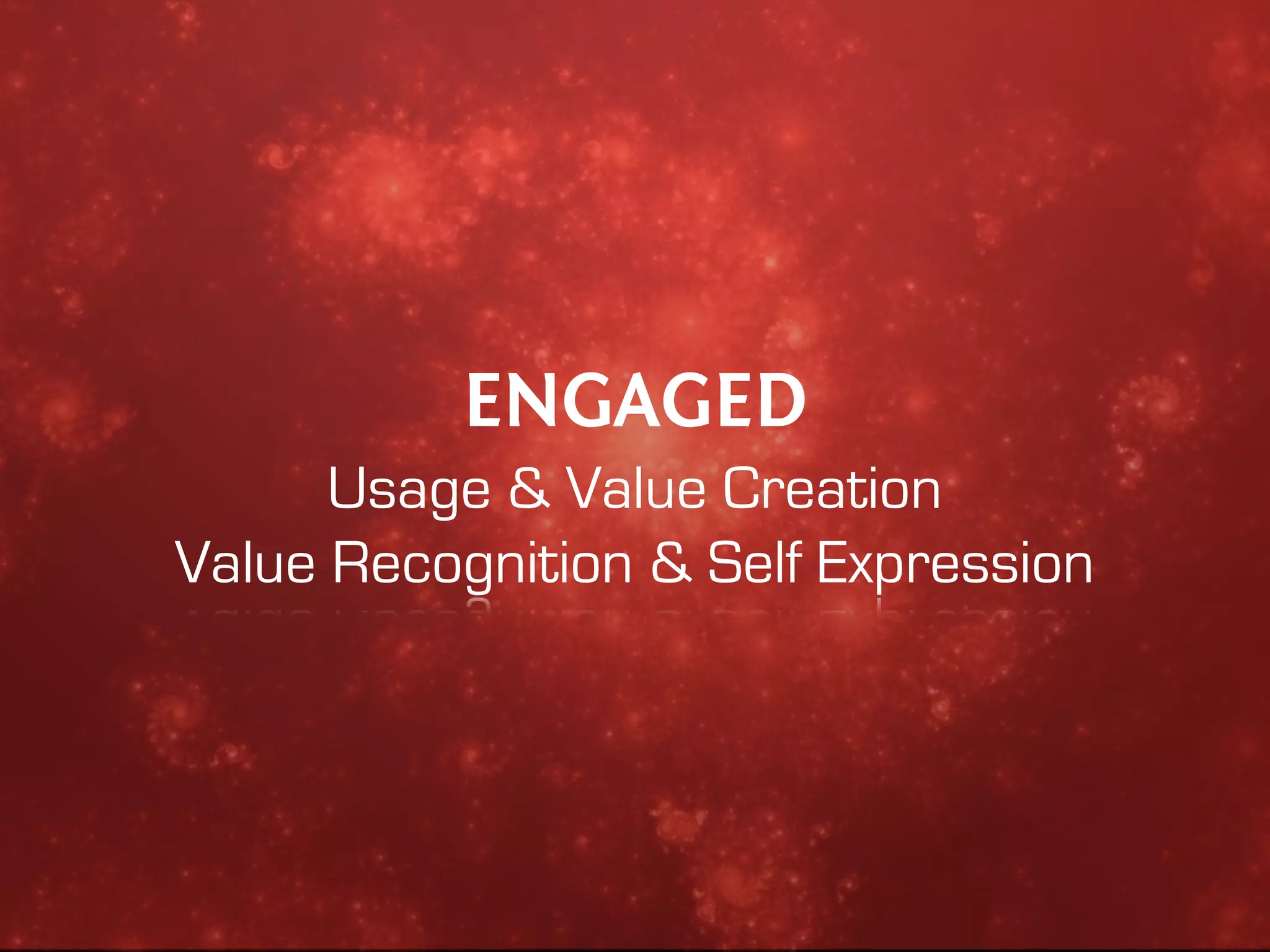 ENGAGED

Usage & Value Creation

Value Recognition & Self Expression